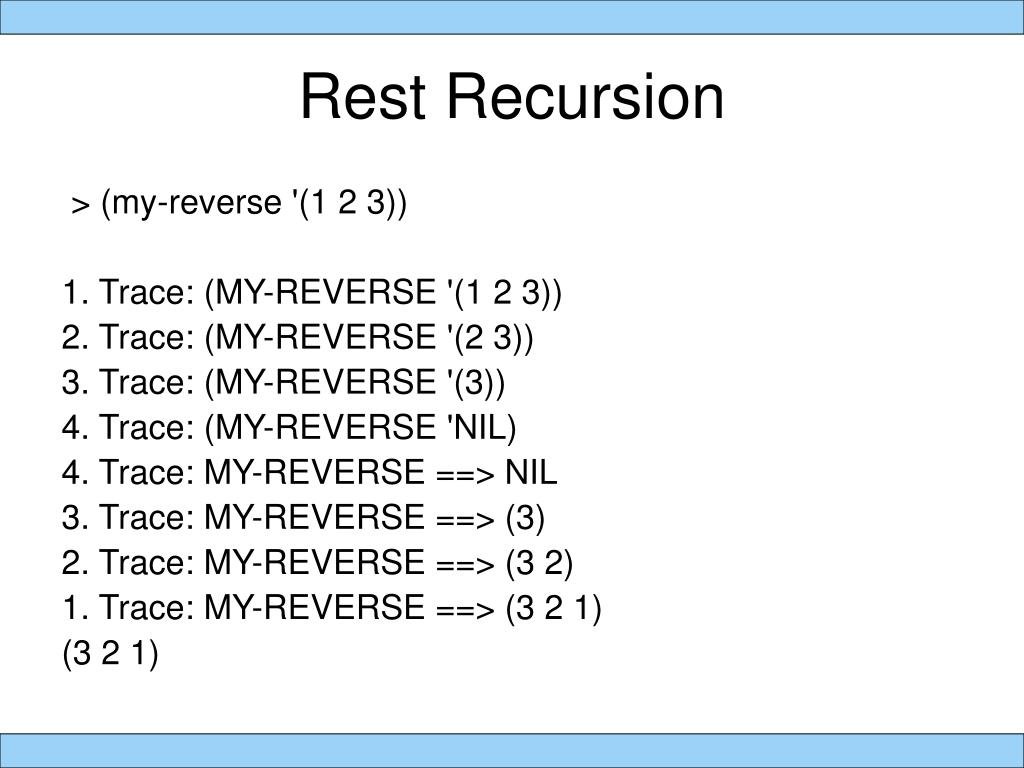 Rest Recursion

> (my-reverse '(1 2 3))

1. Trace: (MY-REVERSE '(1 2 3))
2. Trace: (MY-REVERSE '(2 3))
3. Trace: (MY-REVERSE '(3))
4. Trace: (MY-REVERSE 'NIL)
4. Trace: MY-REVERSE ==> NIL
3. Trace: MY-REVERSE ==> (3)
2. Trace: MY-REVERSE ==> (3 2)
1. Trace: MY-REVERSE ==> (3 2 1)
(3 2 1)